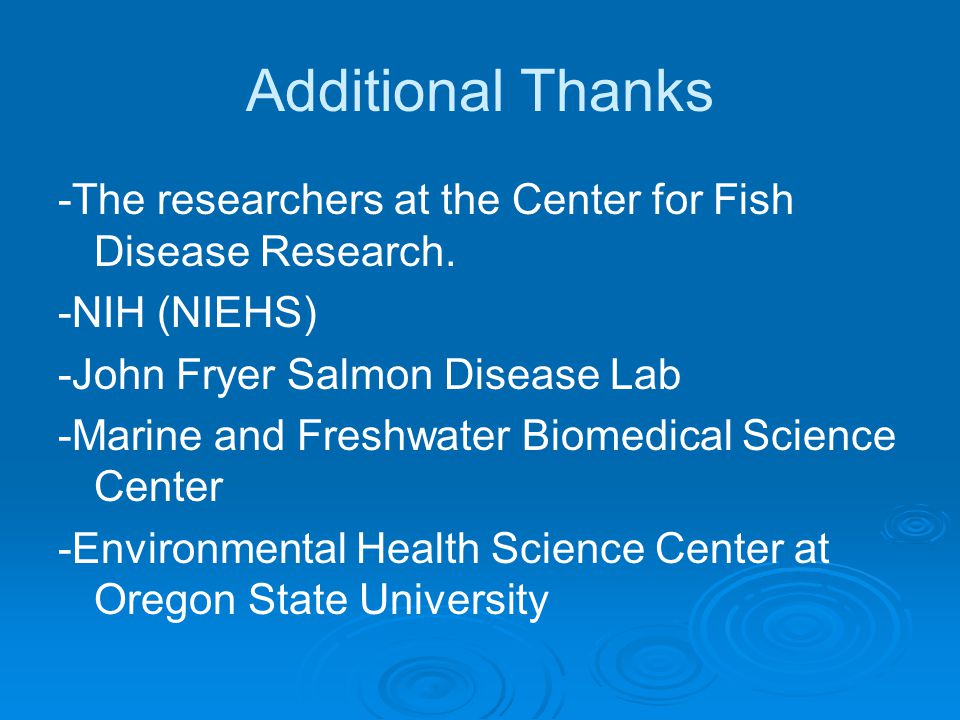 Additional Thanks

-The researchers at the Center for Fish Disease Research.

-NIH (NIEHS)

-John Fryer Salmon Disease Lab

-Marine and Freshwater Biomedical Science Center

-Environmental Health Science Center at Oregon State University